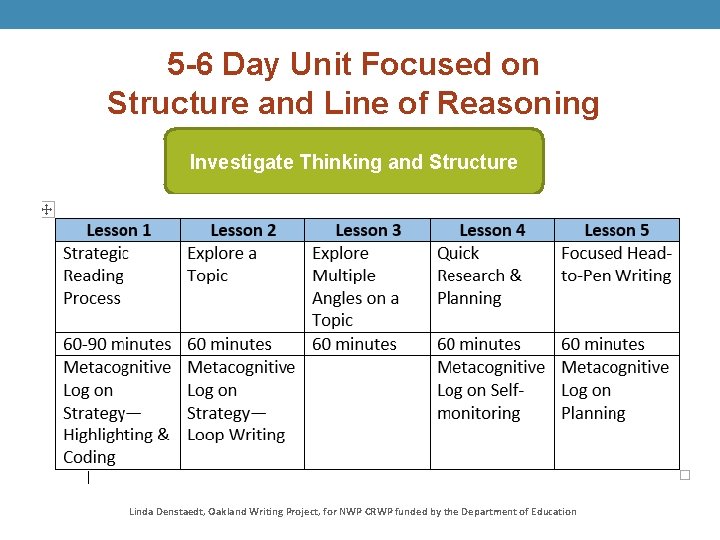 5-6 Day Unit Focused on Structure and Line of Reasoning

Investigate Thinking and Structure

| Lesson 1 | Lesson 2 | Lesson 3 | Lesson 4 | Lesson 5 |
|---|---|---|---|---|
| Strategic Reading Process | Explore a Topic | Explore Multiple Angles on a Topic | Quick Research & Planning | Focused Head-to-Pen Writing |
| 60-90 minutes | 60 minutes | 60 minutes | 60 minutes | 60 minutes |
| Metacognitive Log on Strategy— Highlighting & Coding | Metacognitive Log on Strategy— Loop Writing | | Metacognitive Log on Self-monitoring | Metacognitive Log on Planning |

Linda Denstaedt, Oakland Writing Project, for NWP CRWP funded by the Department of Education